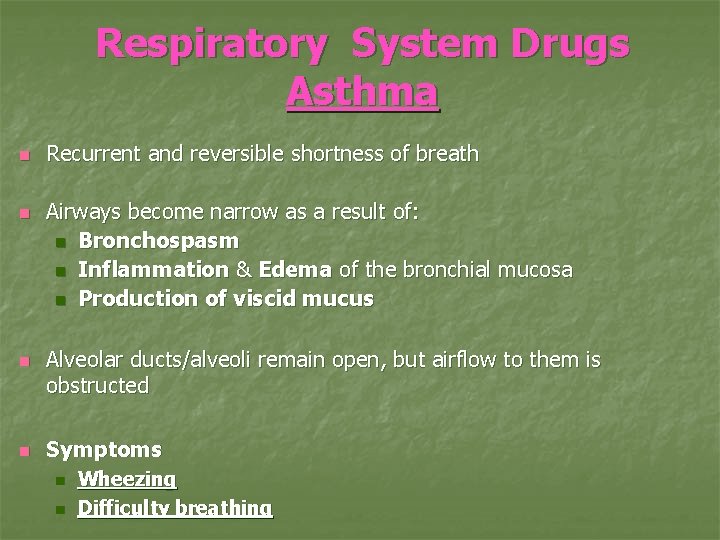 Respiratory System Drugs
Asthma

- Recurrent and reversible shortness of breath

- Airways become narrow as a result of:
  - Bronchospasm
  - Inflammation & Edema of the bronchial mucosa
  - Production of viscid mucus

- Alveolar ducts/alveoli remain open, but airflow to them is obstructed

- Symptoms
  - Wheezing
  - Difficulty breathing